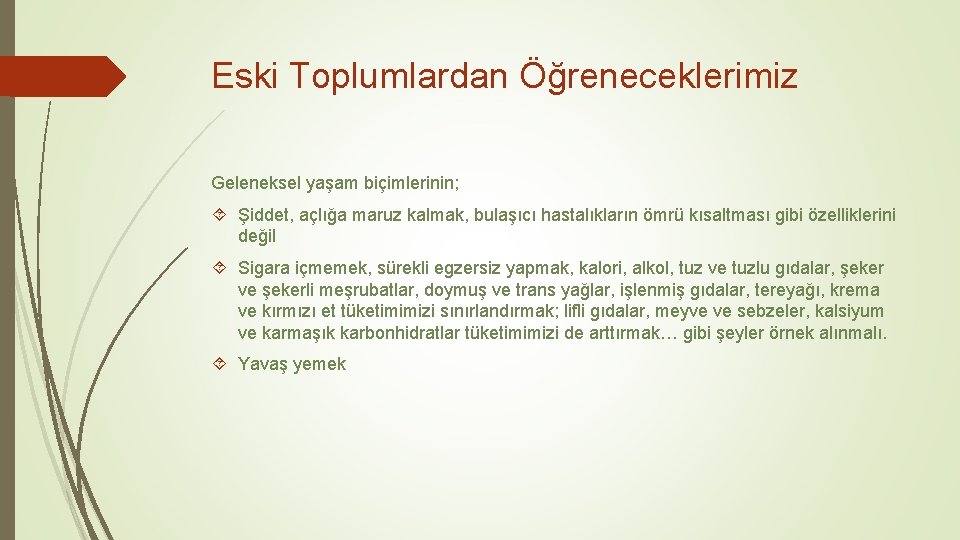 Eski Toplumlardan Öğreneceklerimiz

Geleneksel yaşam biçimlerinin;

Şiddet, açlığa maruz kalmak, bulaşıcı hastalıkların ömrü kısaltması gibi özelliklerini değil

Sigara içmemek, sürekli egzersiz yapmak, kalori, alkol, tuz ve tuzlu gıdalar, şeker ve şekerli meşrubatlar, doymuş ve trans yağlar, işlenmiş gıdalar, tereyağı, krema ve kırmızı et tüketimimizi sınırlandırmak; lifli gıdalar, meyve ve sebzeler, kalsiyum ve karmaşık karbonhidratlar tüketimimizi de arttırmak… gibi şeyler örnek alınmalı.

Yavaş yemek